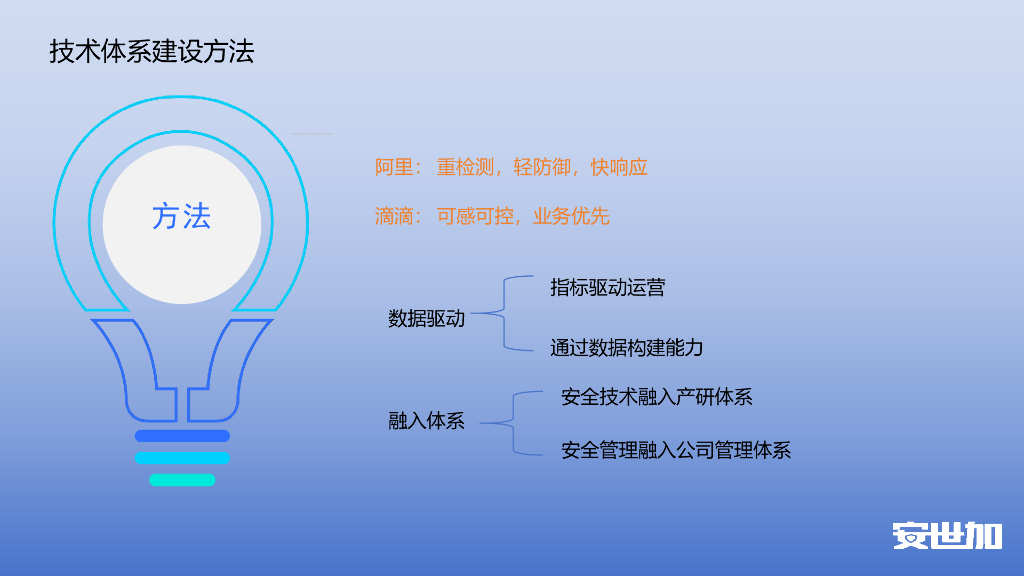 技术体系建设方法

方法

阿里：重检测，轻防御，快响应

滴滴：可感可控，业务优先

数据驱动

指标驱动运营

通过数据构建能力

融入体系

安全技术融入产研体系

安全管理融入公司管理体系

安世加